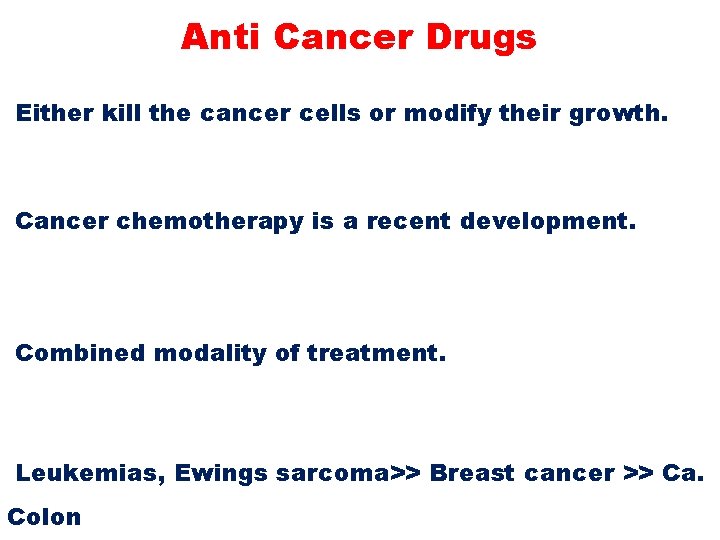 Anti Cancer Drugs

Either kill the cancer cells or modify their growth.

Cancer chemotherapy is a recent development.

Combined modality of treatment.

Leukemias, Ewings sarcoma>> Breast cancer >> Ca. Colon